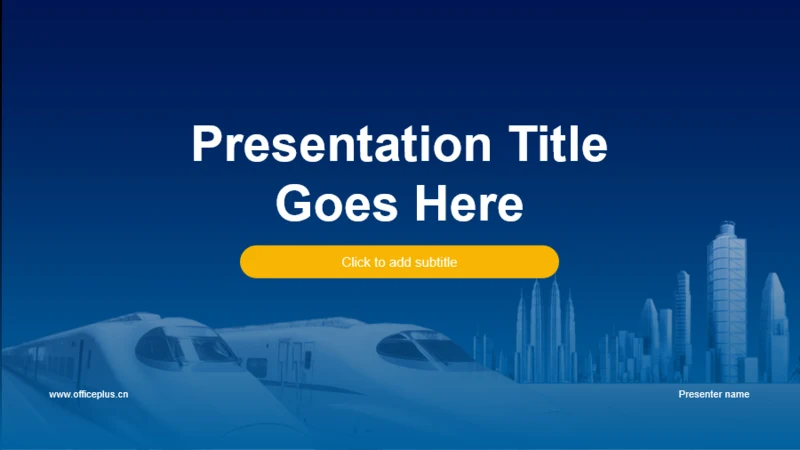 Presentation Title Goes Here

Click to add subtitle

www.officeplus.cn

Presenter name